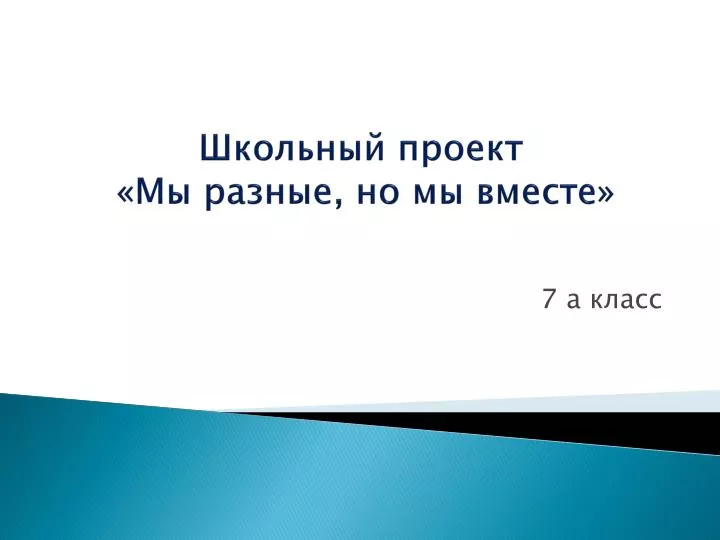 Школьный проект
«Мы разные, но мы вместе»

7 а класс